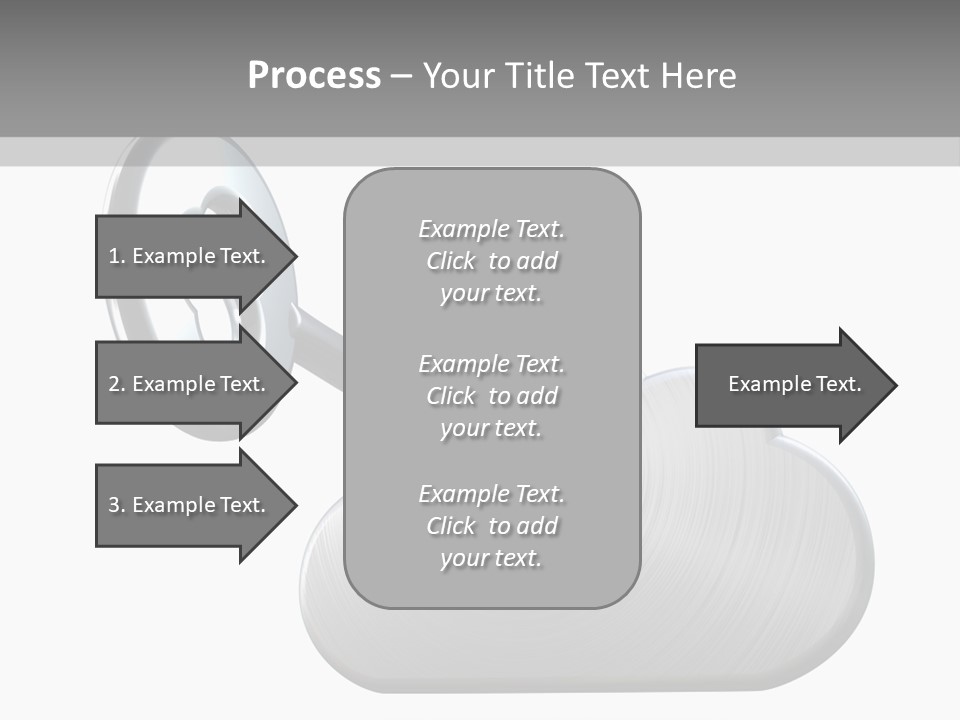 Process – Your Title Text Here

1. Example Text.

2. Example Text.

3. Example Text.

Example Text. Click to add your text.

Example Text. Click to add your text.

Example Text. Click to add your text.

Example Text.